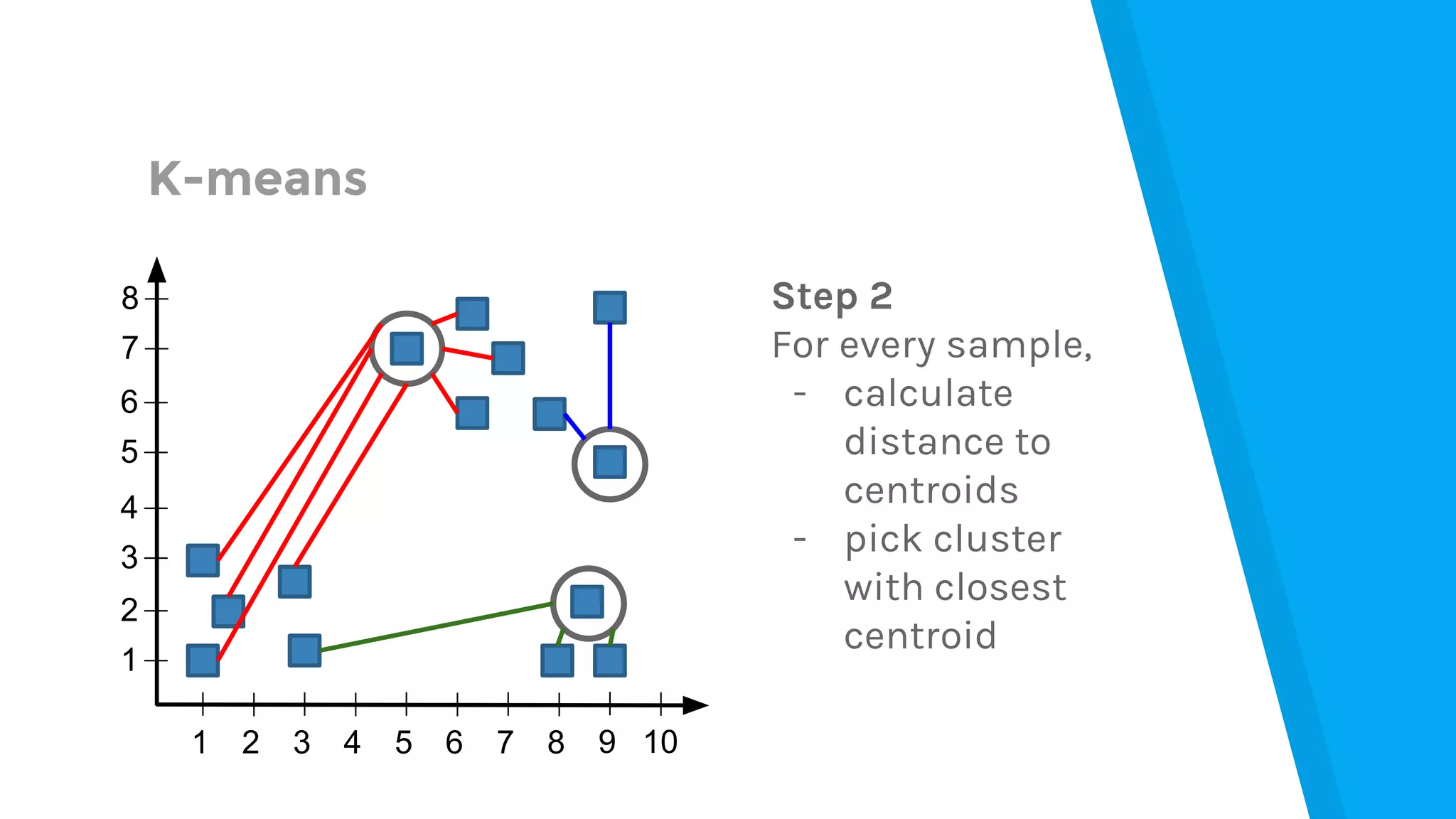 K-means

8
7
6
5
4
3
2
1

1 2 3 4 5 6 7 8 9 10

Step 2
For every sample,
- calculate distance to centroids
- pick cluster with closest centroid